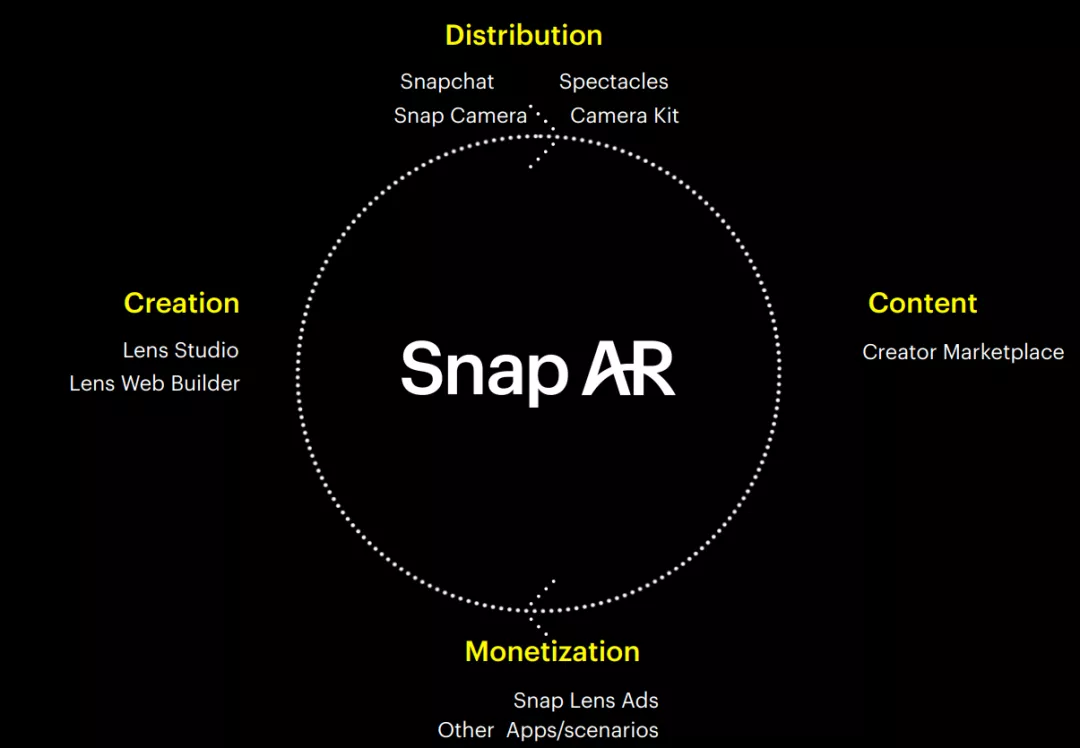 Distribution

Snapchat
Spectacles
Snap Camera
Camera Kit

Creation

Lens Studio
Lens Web Builder

Snap AR

Content

Creator Marketplace

Monetization

Snap Lens Ads
Other Apps/scenarios